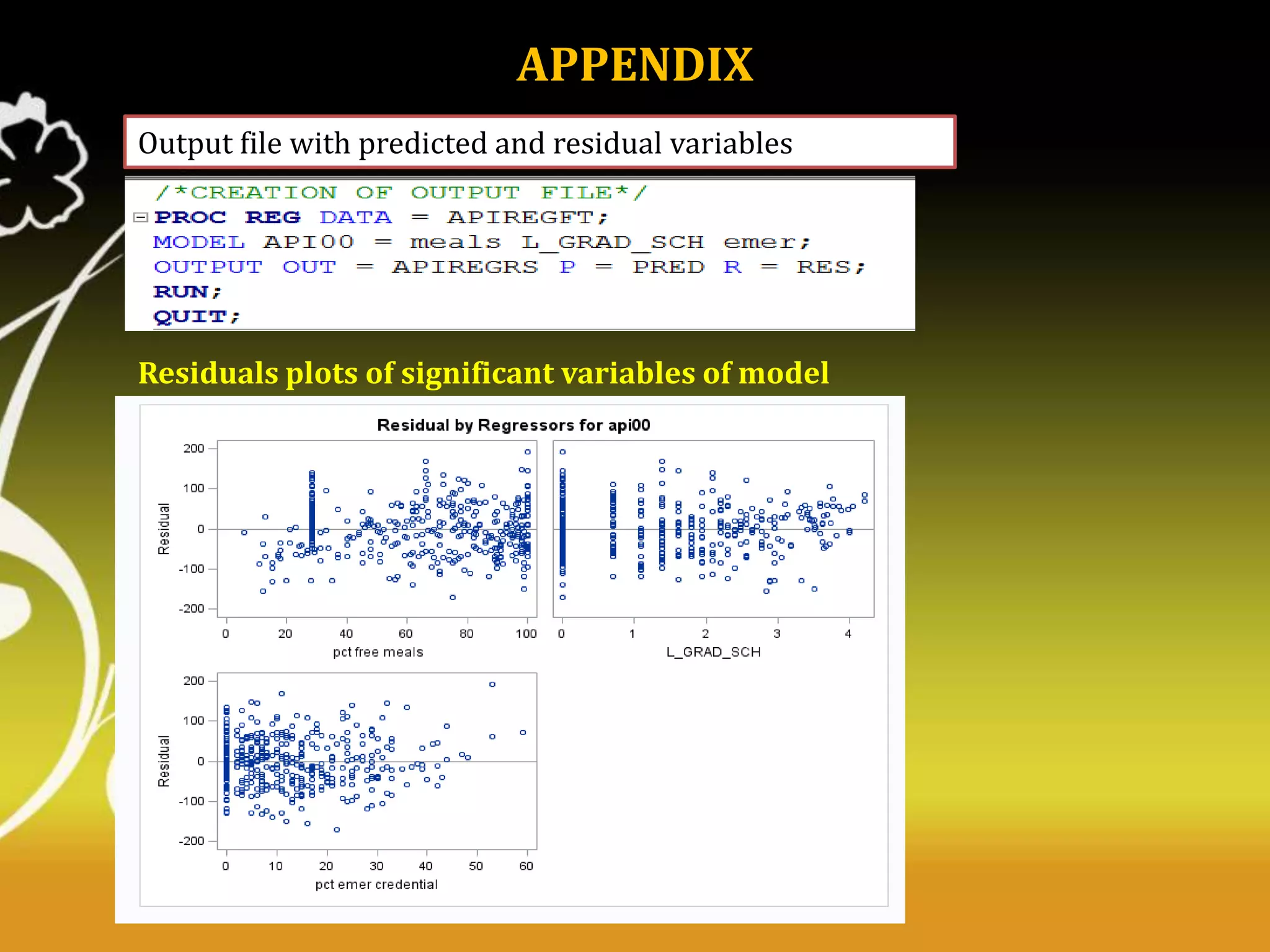 APPENDIX

Output file with predicted and residual variables

/*CREATION OF OUTPUT FILE*/
PROC REG DATA = APIREGFT;
MODEL API00 = meals L_GRAD_SCH emer;
OUTPUT OUT = APIREGRS P = PRED R = RES;
RUN;
QUIT;

Residuals plots of significant variables of model

Residual by Regressors for api00

Residual

200
100
0
-100
-200

0 20 40 60 80 100
pct free meals

0 1 2 3 4
L_GRAD_SCH

Residual

200
100
0
-100
-200

0 10 20 30 40 50 60
pct emer credential